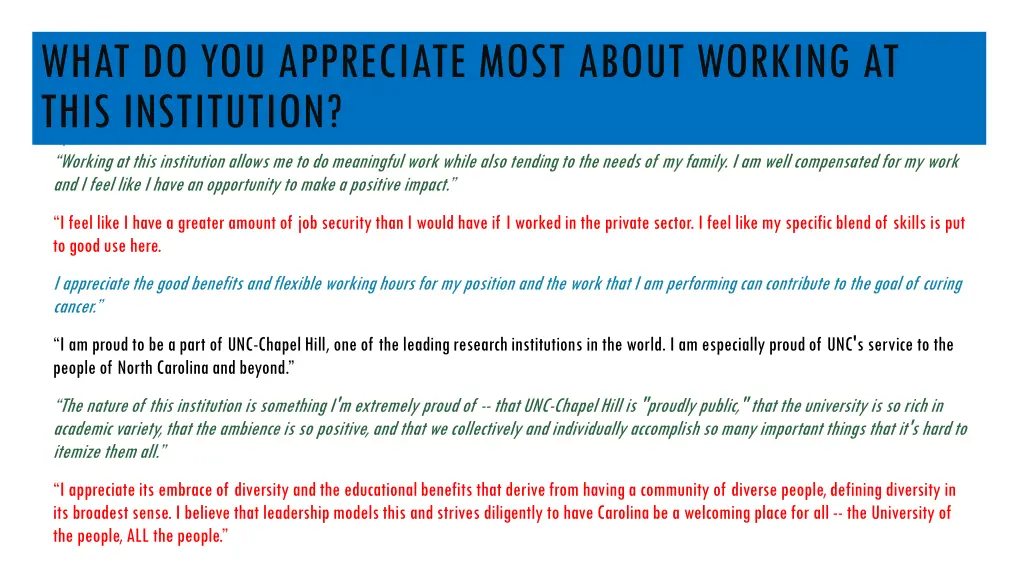 WHAT DO YOU APPRECIATE MOST ABOUT WORKING AT THIS INSTITUTION?

“Working at this institution allows me to do meaningful work while also tending to the needs of my family. I am well compensated for my work and I feel like I have an opportunity to make a positive impact.”

“I feel like I have a greater amount of job security than I would have if I worked in the private sector. I feel like my specific blend of skills is put to good use here.

I appreciate the good benefits and flexible working hours for my position and the work that I am performing can contribute to the goal of curing cancer.”

“I am proud to be a part of UNC-Chapel Hill, one of the leading research institutions in the world. I am especially proud of UNC's service to the people of North Carolina and beyond.”

“The nature of this institution is something I'm extremely proud of -- that UNC-Chapel Hill is "proudly public," that the university is so rich in academic variety, that the ambience is so positive, and that we collectively and individually accomplish so many important things that it's hard to itemize them all.”

“I appreciate its embrace of diversity and the educational benefits that derive from having a community of diverse people, defining diversity in its broadest sense. I believe that leadership models this and strives diligently to have Carolina be a welcoming place for all -- the University of the people, ALL the people.”